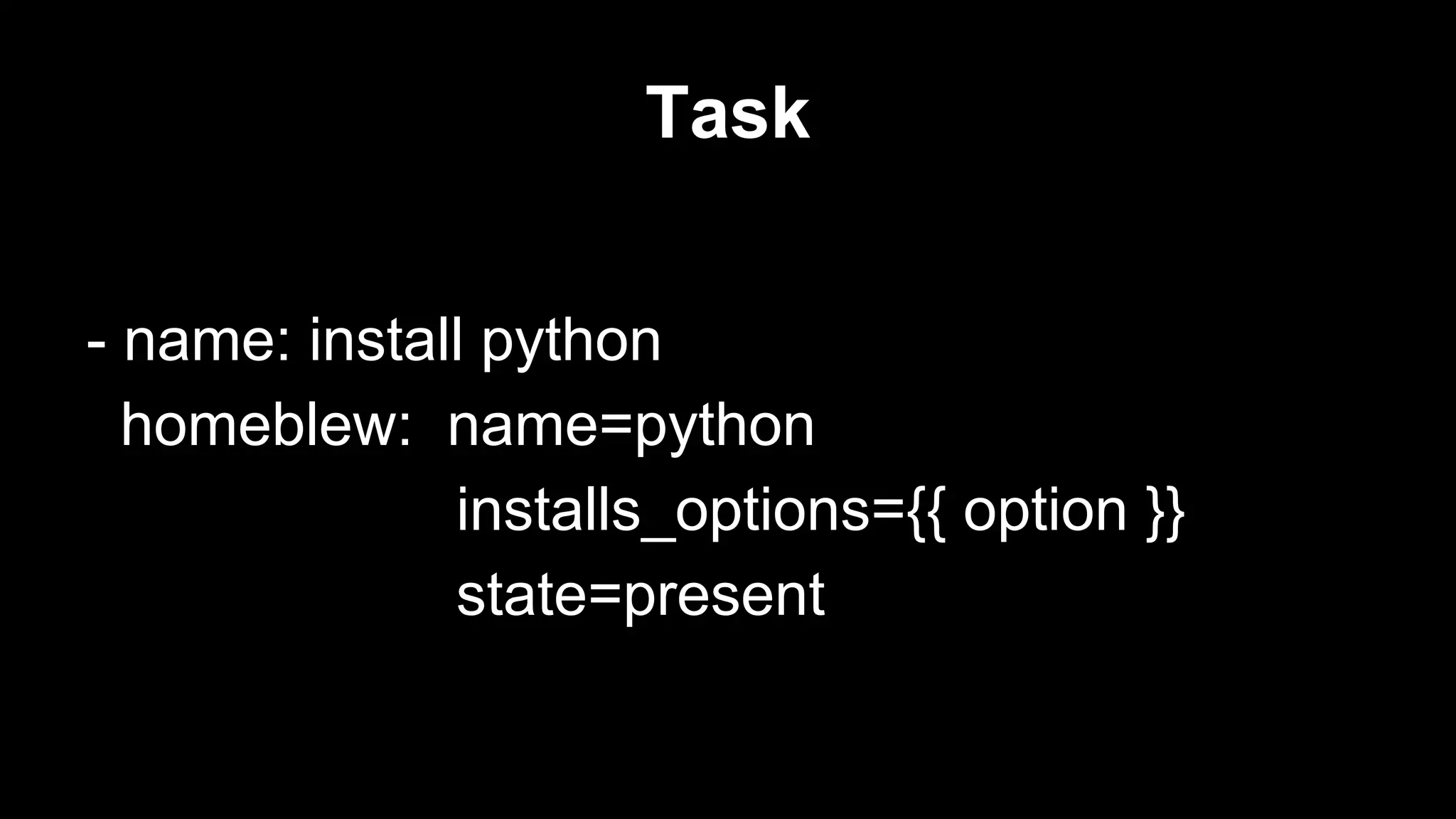 Task

- name: install python
  homeblew:  name=python
             installs_options={{ option }}
             state=present